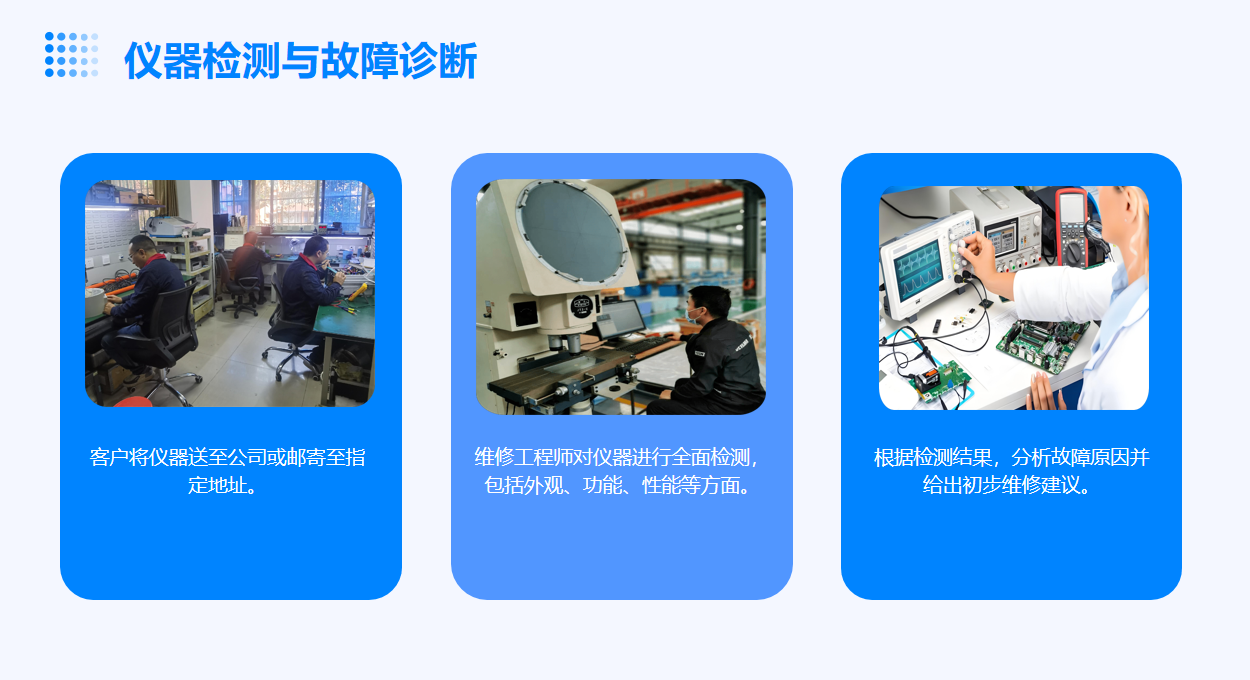 仪器检测与故障诊断

客户将仪器送至公司或邮寄至指定地址。

维修工程师对仪器进行全面检测，包括外观、功能、性能等方面。

根据检测结果，分析故障原因并给出初步维修建议。